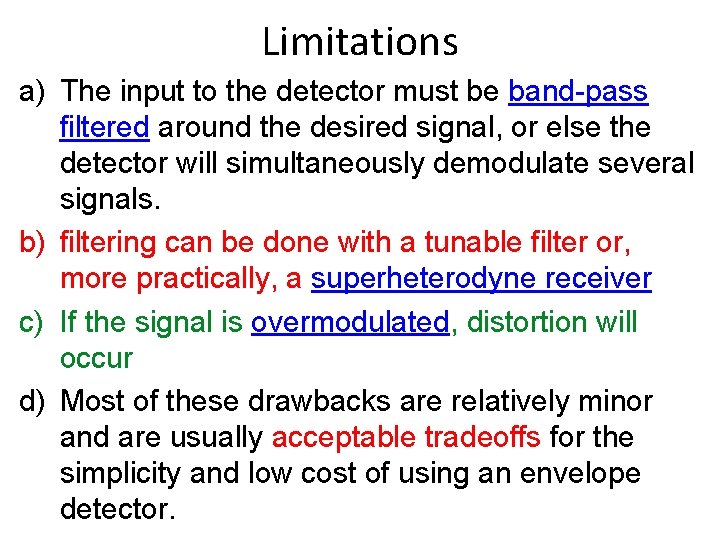 Limitations

a) The input to the detector must be band-pass filtered around the desired signal, or else the detector will simultaneously demodulate several signals.

b) filtering can be done with a tunable filter or, more practically, a superheterodyne receiver

c) If the signal is overmodulated, distortion will occur

d) Most of these drawbacks are relatively minor and are usually acceptable tradeoffs for the simplicity and low cost of using an envelope detector.